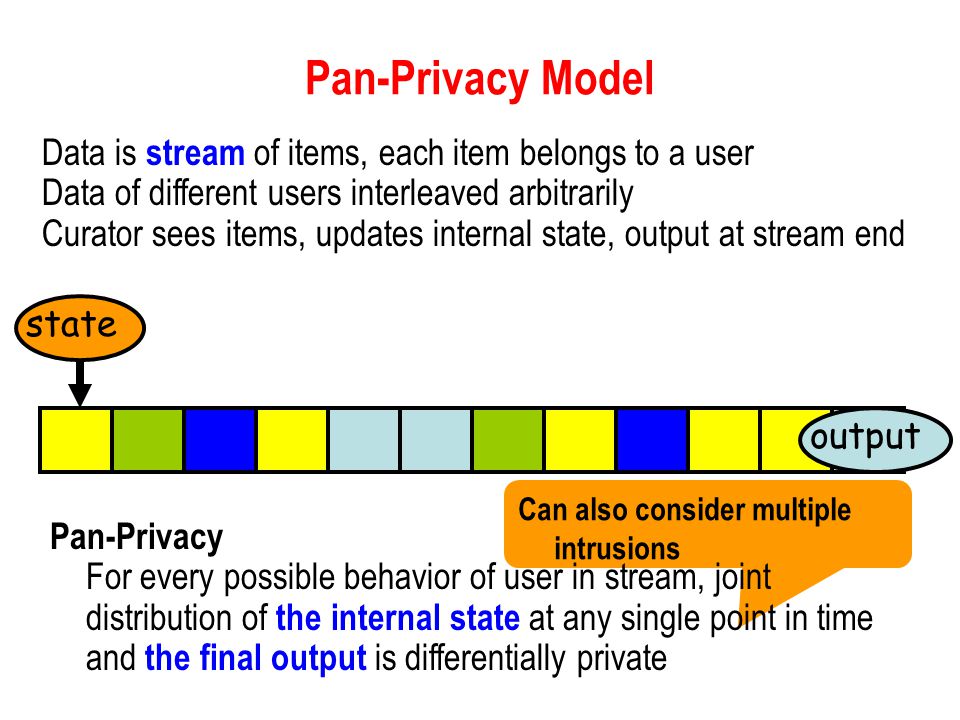 Pan-Privacy Model

Data is stream of items, each item belongs to a user
Data of different users interleaved arbitrarily
Curator sees items, updates internal state, output at stream end

state

output

Can also consider multiple intrusions

Pan-Privacy
For every possible behavior of user in stream, joint distribution of the internal state at any single point in time and the final output is differentially private